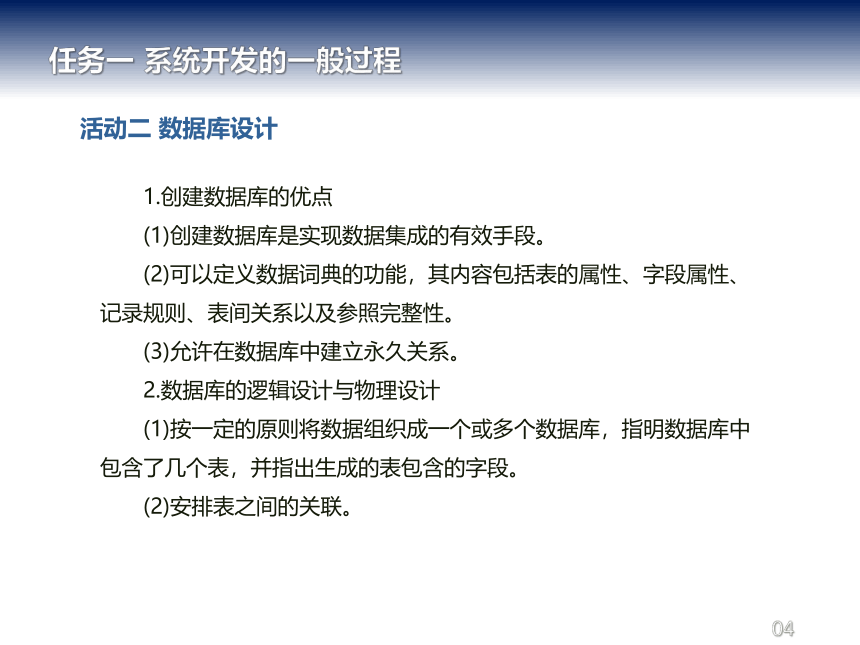 任务一 系统开发的一般过程

活动二 数据库设计

1.创建数据库的优点

(1)创建数据库是实现数据集成的有效手段。

(2)可以定义数据词典的功能，其内容包括表的属性、字段属性、记录规则、表间关系以及参照完整性。

(3)允许在数据库中建立永久关系。

2.数据库的逻辑设计与物理设计

(1)按一定的原则将数据组织成一个或多个数据库，指明数据库中包含了几个表，并指出生成的表包含的字段。

(2)安排表之间的关联。

04